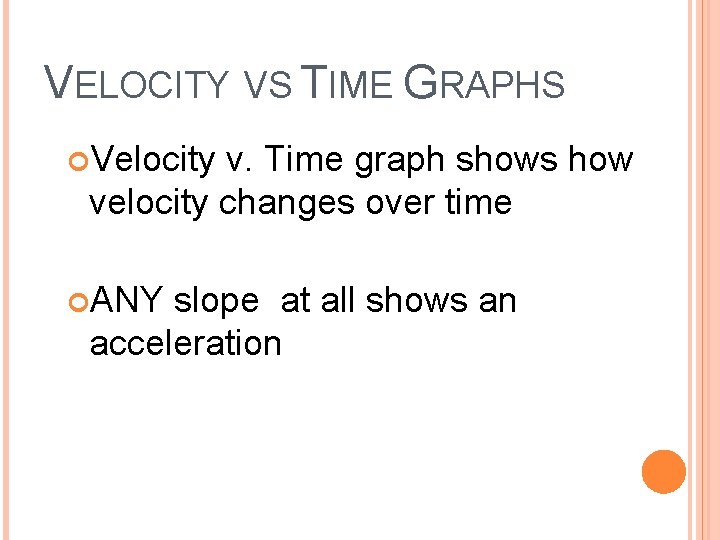 VELOCITY VS TIME GRAPHS

Velocity v. Time graph shows how velocity changes over time

ANY slope at all shows an acceleration